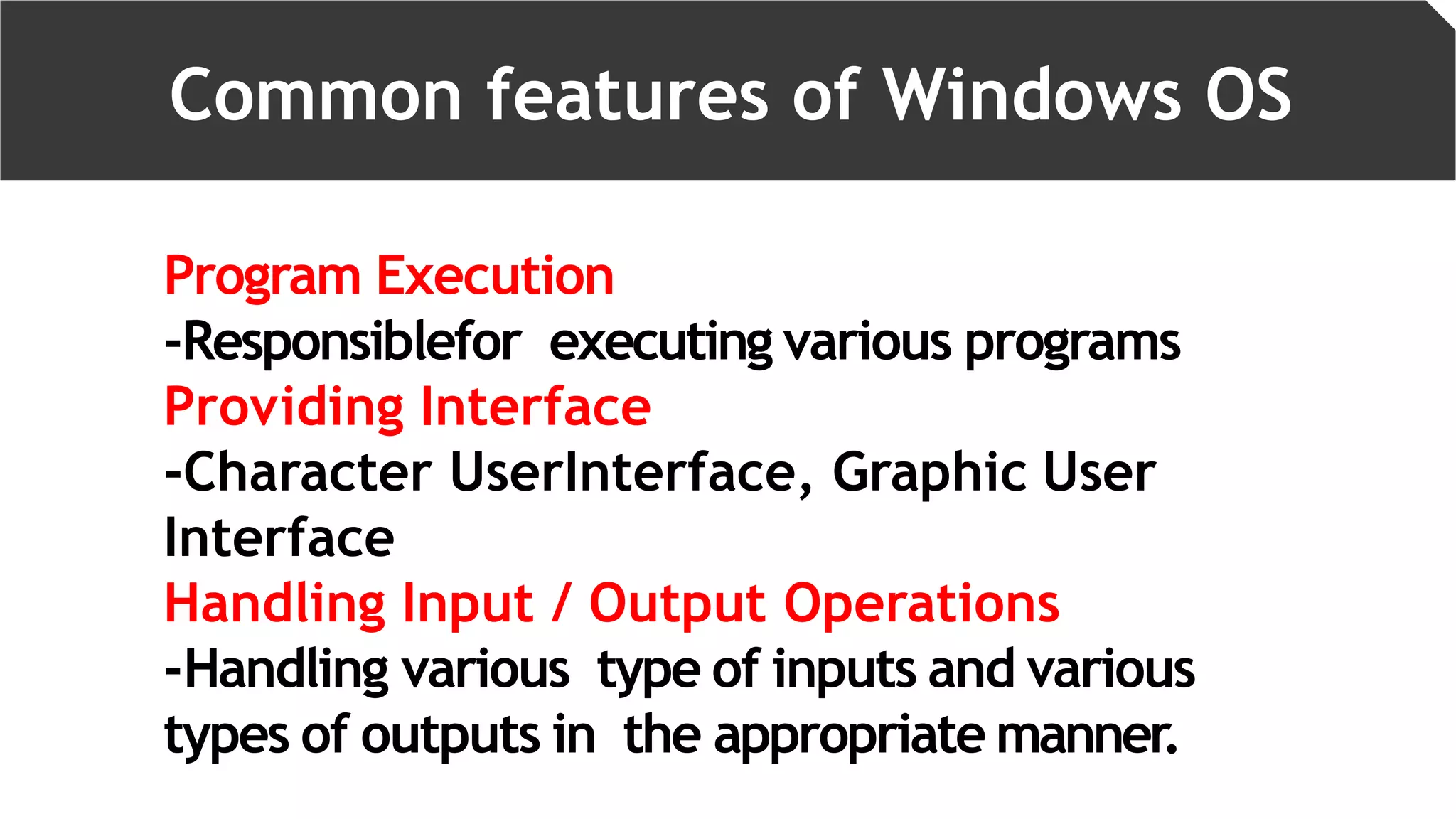 Common features of Windows OS

Program Execution
-Responsiblefor executing various programs
Providing Interface
-Character UserInterface, Graphic User Interface
Handling Input / Output Operations
-Handling various type of inputs and various types of outputs in the appropriate manner.